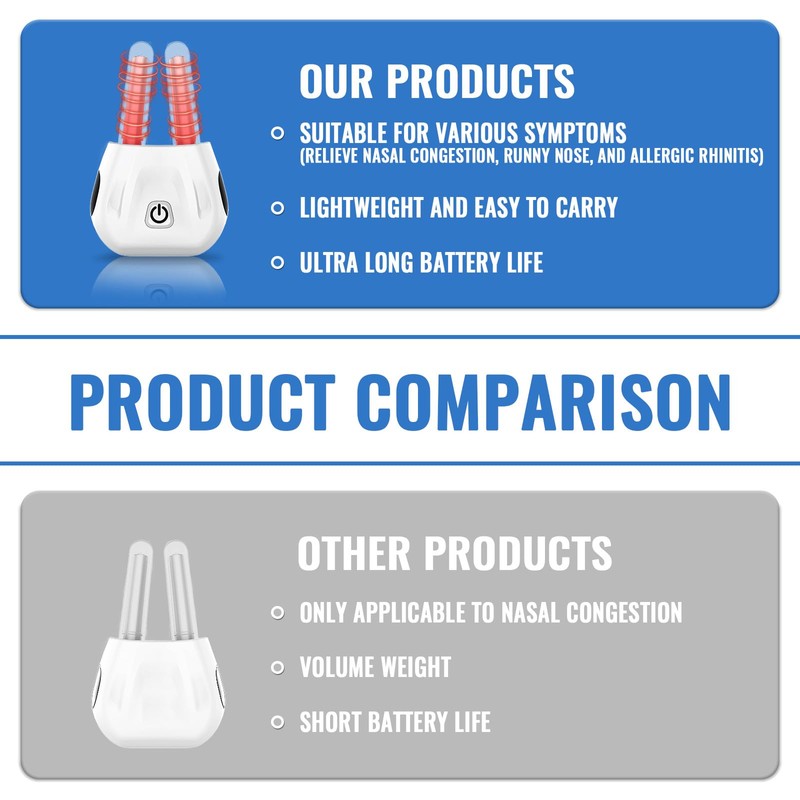 OUR PRODUCTS

SUITABLE FOR VARIOUS SYMPTOMS
(RELIEVE NASAL CONGESTION, RUNNY NOSE, AND ALLERGIC RHINITIS)

LIGHTWEIGHT AND EASY TO CARRY

ULTRA LONG BATTERY LIFE

PRODUCT COMPARISON

OTHER PRODUCTS

ONLY APPLICABLE TO NASAL CONGESTION

VOLUME WEIGHT

SHORT BATTERY LIFE